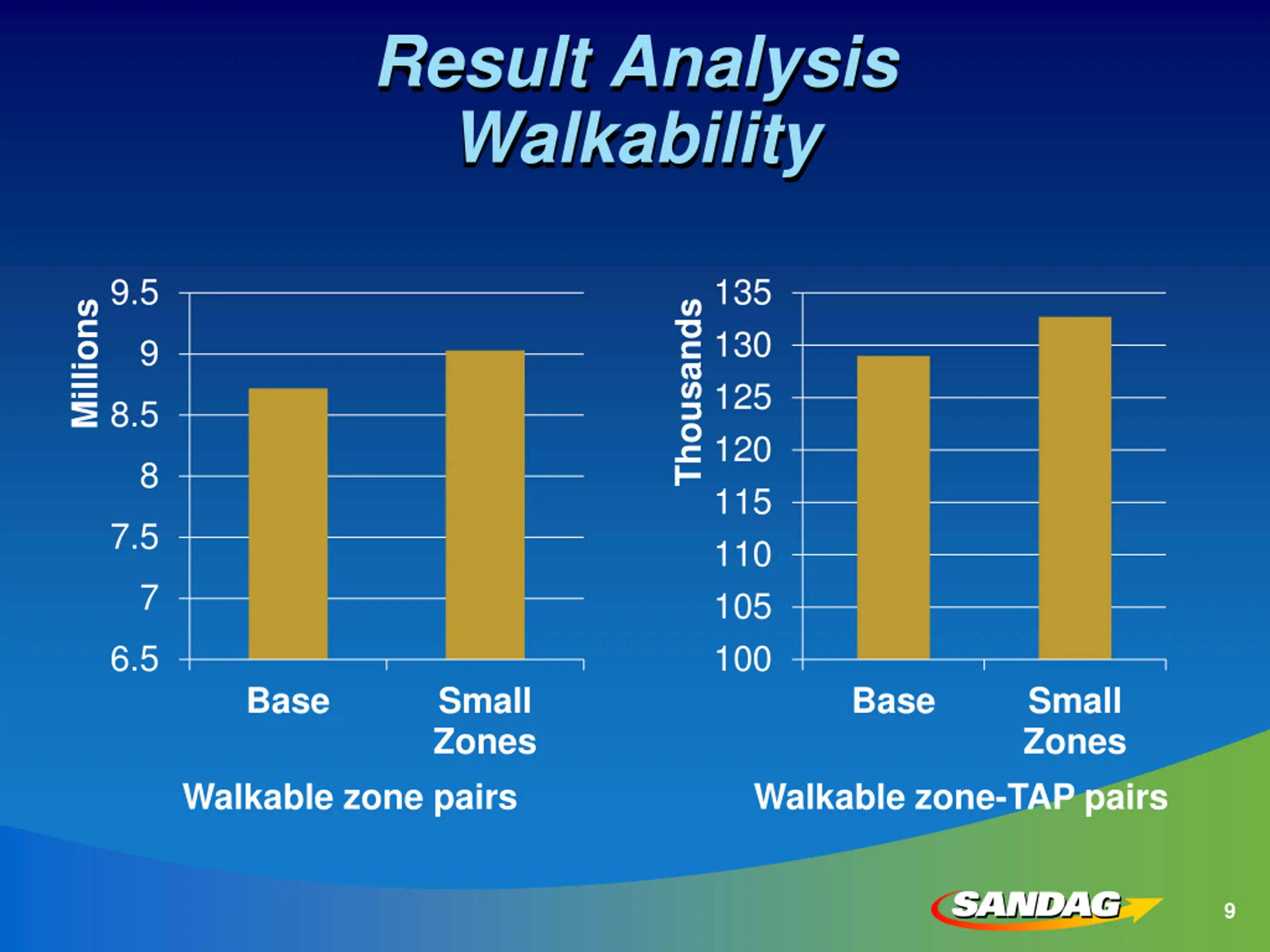 Result Analysis
Walkability

Millions
9.5
9
8.5
8
7.5
7
6.5
Base
Small Zones
Walkable zone pairs

Thousands
135
130
125
120
115
110
105
100
Base
Small Zones
Walkable zone-TAP pairs

SANDAG
9